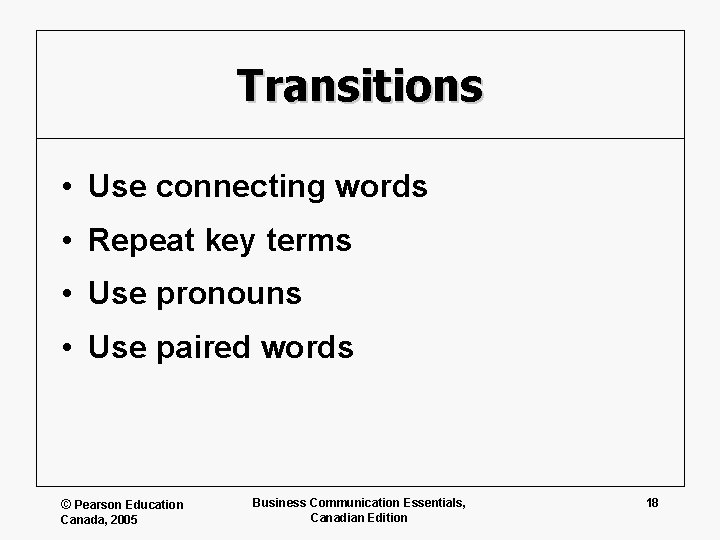 Transitions

• Use connecting words
• Repeat key terms
• Use pronouns
• Use paired words

© Pearson Education Canada, 2005

Business Communication Essentials, Canadian Edition

18